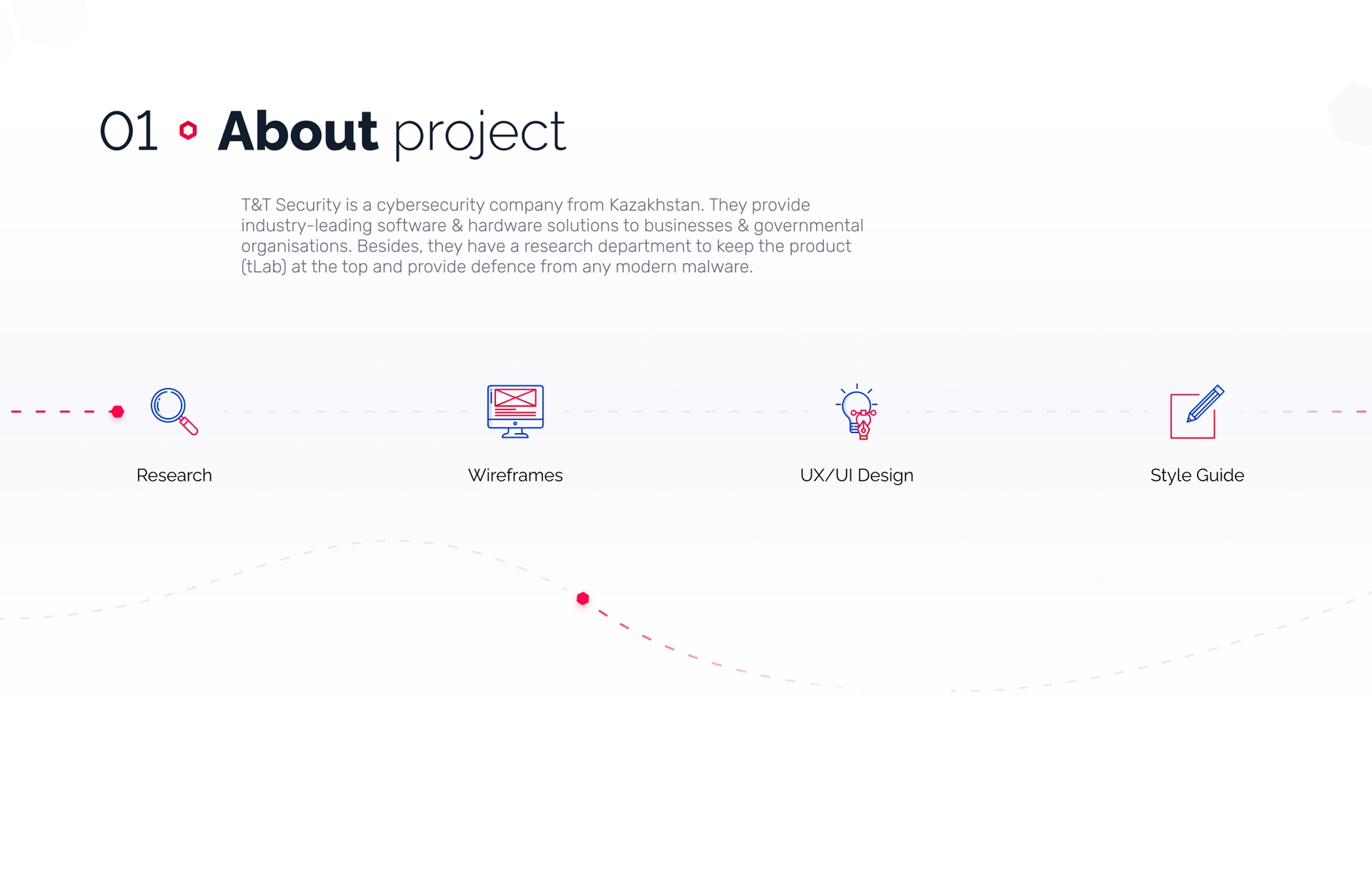 01 About project

T&T Security is a cybersecurity company from Kazakhstan. They provide industry-leading software & hardware solutions to businesses & governmental organisations. Besides, they have a research department to keep the product (tLab) at the top and provide defence from any modern malware.

Research

Wireframes

UX/UI Design

Style Guide